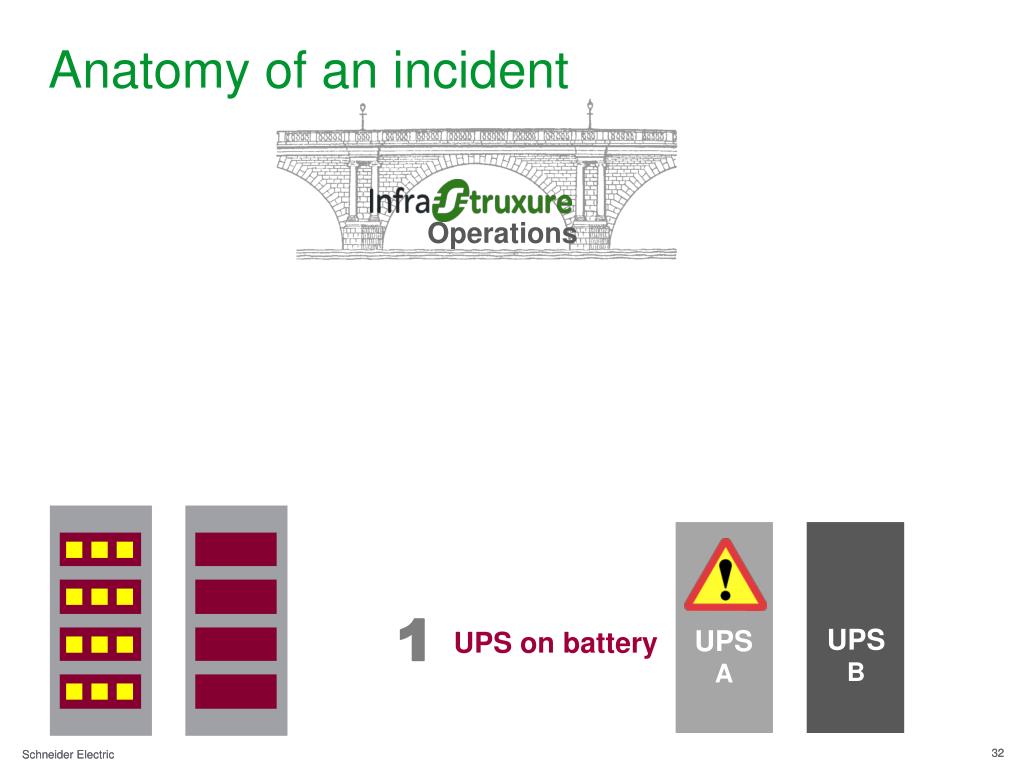 Anatomy of an incident

InfraStruxure
Operations

1 UPS on battery

UPS
A

UPS
B

Schneider Electric

32